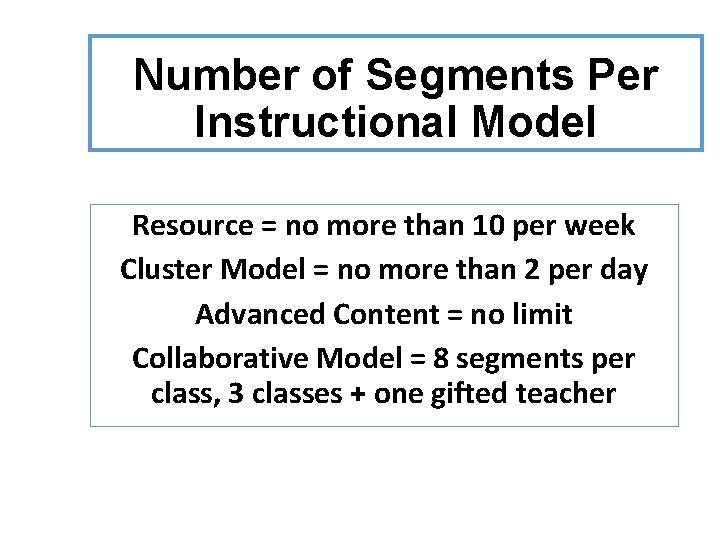 Number of Segments Per Instructional Model

Resource = no more than 10 per week

Cluster Model = no more than 2 per day

Advanced Content = no limit

Collaborative Model = 8 segments per class, 3 classes + one gifted teacher